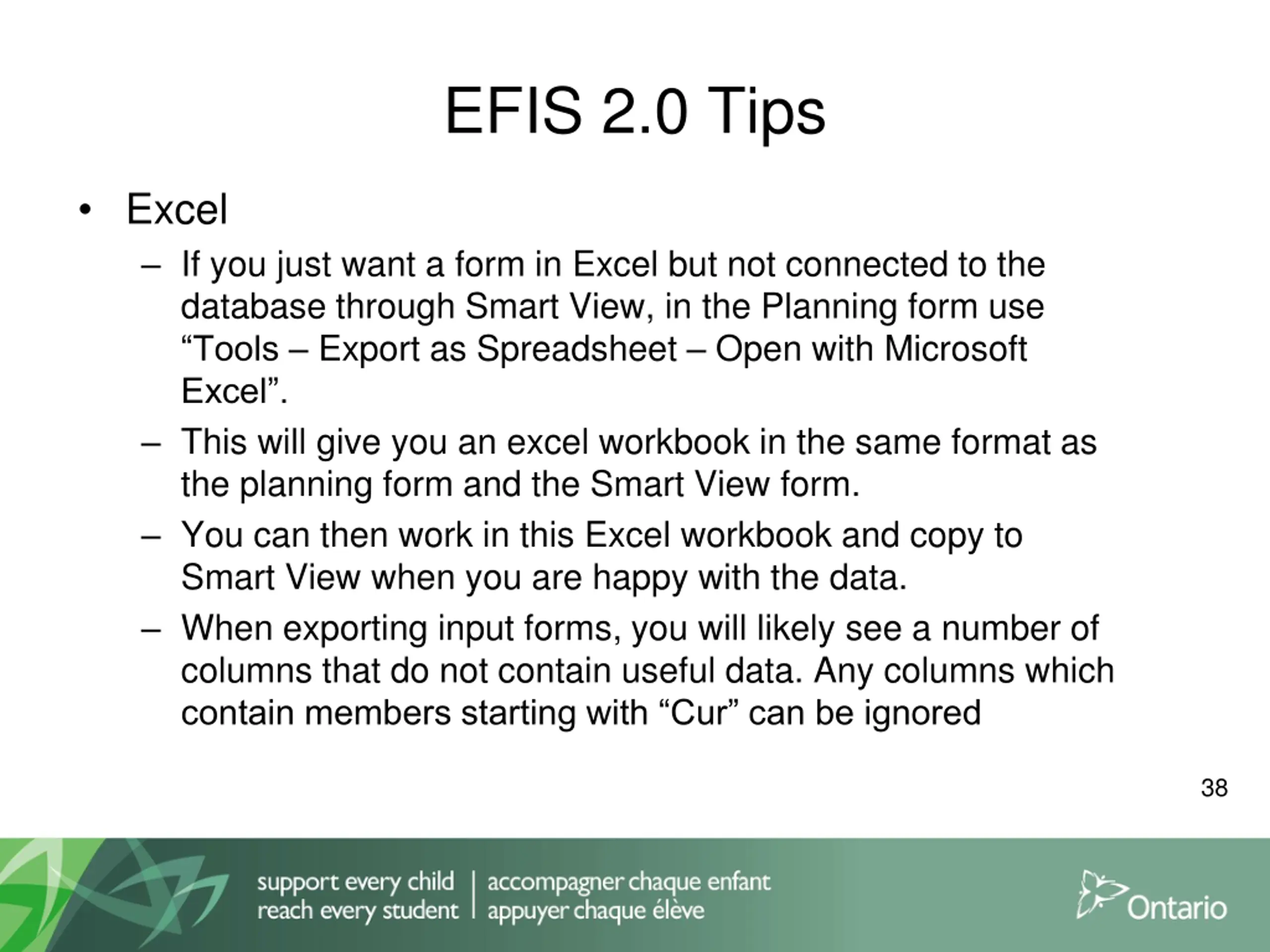 EFIS 2.0 Tips

• Excel
– If you just want a form in Excel but not connected to the database through Smart View, in the Planning form use “Tools – Export as Spreadsheet – Open with Microsoft Excel”.
– This will give you an excel workbook in the same format as the planning form and the Smart View form.
– You can then work in this Excel workbook and copy to Smart View when you are happy with the data.
– When exporting input forms, you will likely see a number of columns that do not contain useful data. Any columns which contain members starting with “Cur” can be ignored

38

support every child
reach every student
accompagner chaque enfant
appuyer chaque élève

Ontario